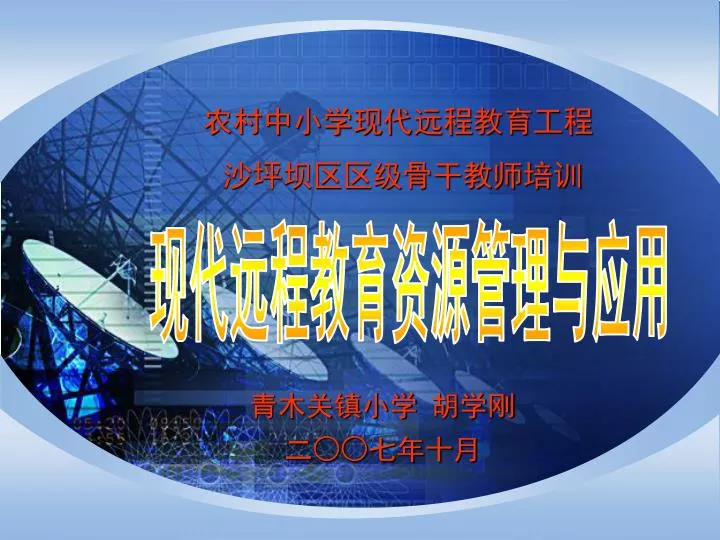 农村中小学现代远程教育工程

沙坪坝区区级骨干教师培训

现代远程教育资源管理与应用

青木关镇小学 胡学刚

二〇〇七年十月